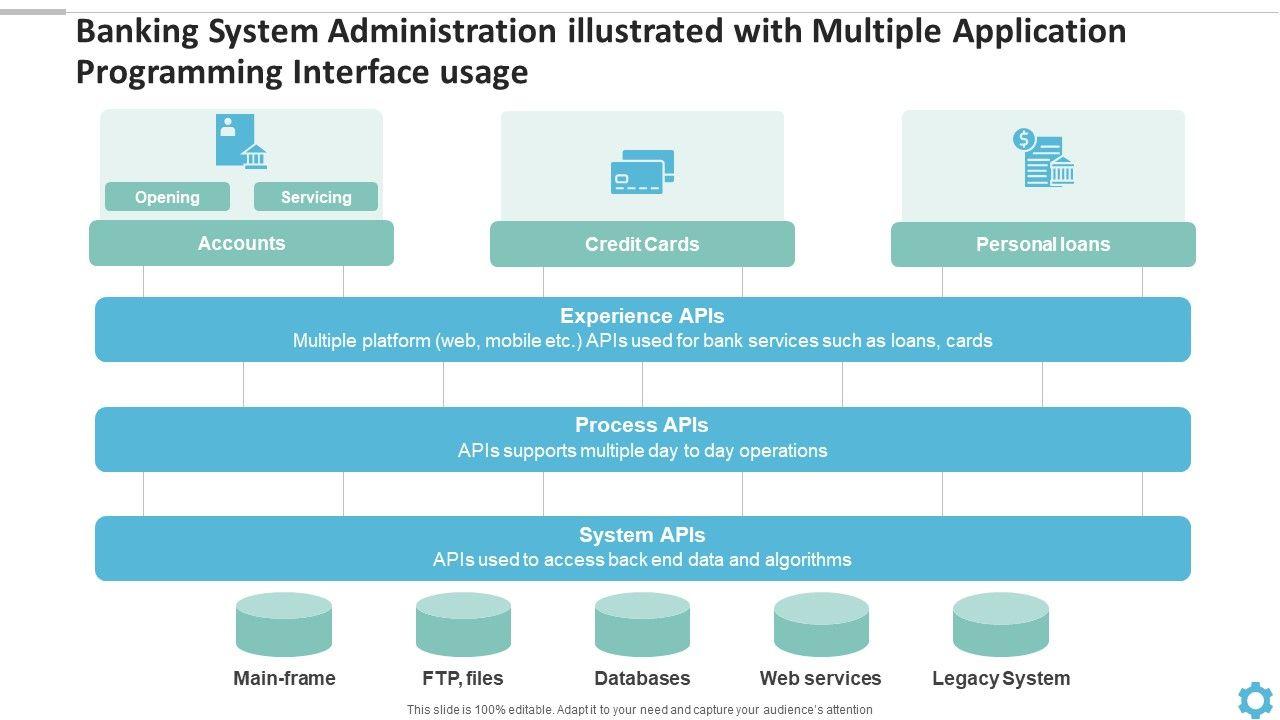 Banking System Administration illustrated with Multiple Application Programming Interface usage

Opening

Servicing

Accounts

Credit Cards

Personal loans

Experience APIs
Multiple platform (web, mobile etc.) APIs used for bank services such as loans, cards

Process APIs
APIs supports multiple day to day operations

System APIs
APIs used to access back end data and algorithms

Main-frame

FTP, files

Databases

Web services

Legacy System

This slide is 100% editable. Adapt it to your need and capture your audience's attention